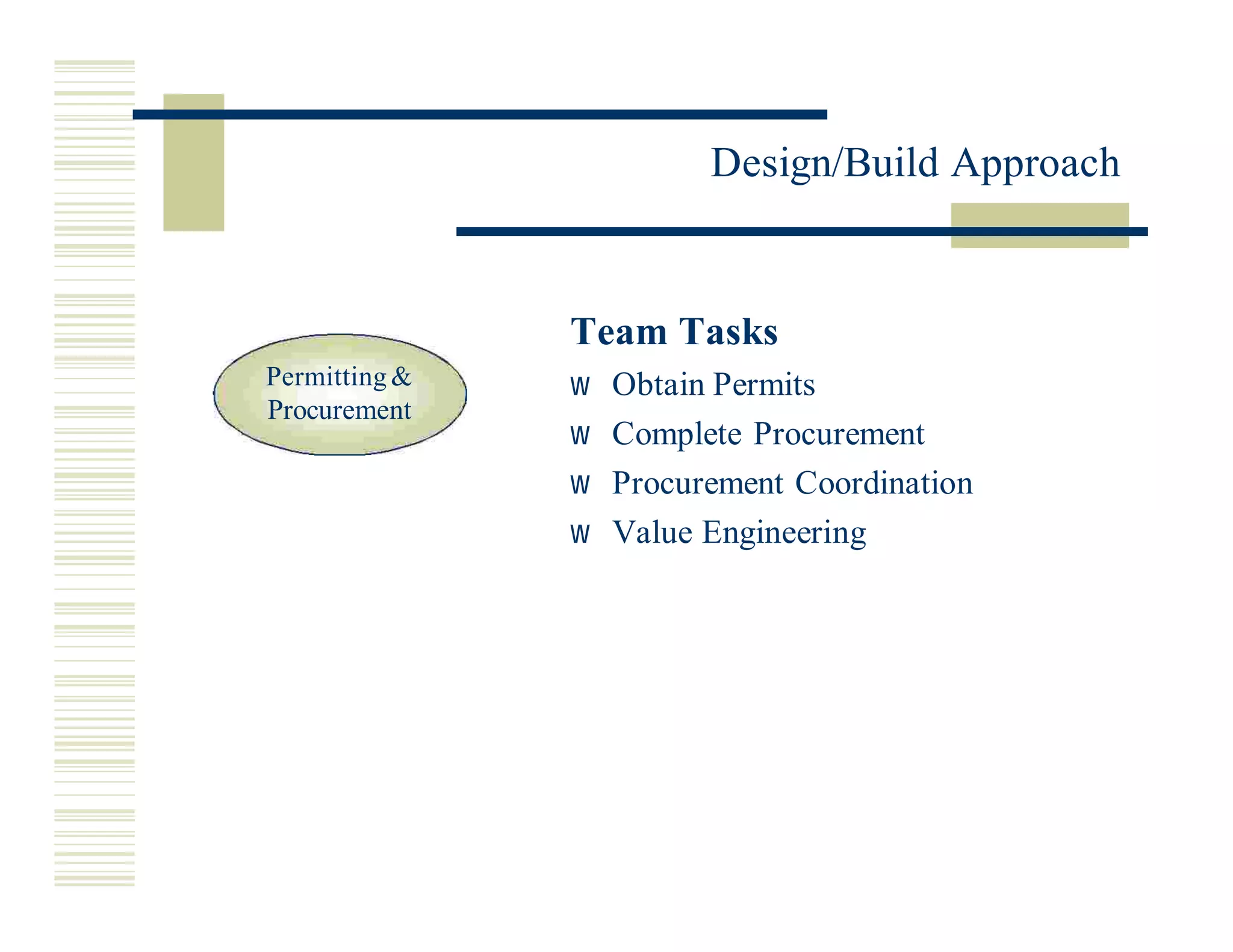 Design/Build Approach

Permitting & Procurement

Team Tasks

w Obtain Permits

w Complete Procurement

w Procurement Coordination

w Value Engineering